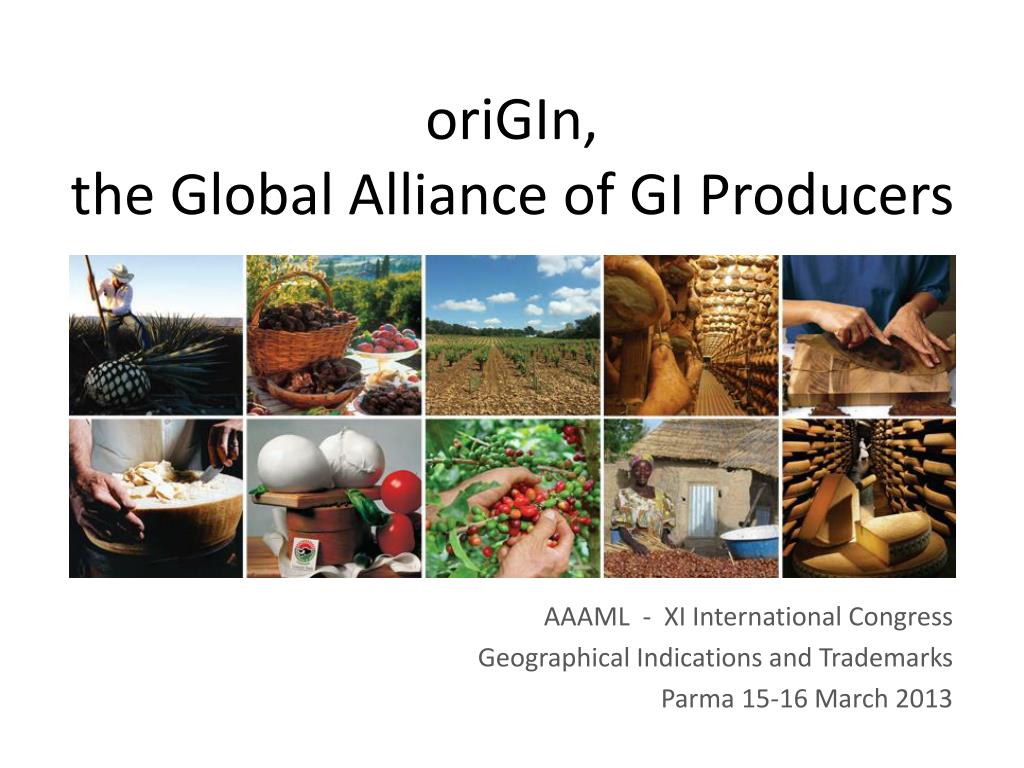 oriGIn,
the Global Alliance of GI Producers

AAAML - XI International Congress
Geographical Indications and Trademarks
Parma 15-16 March 2013